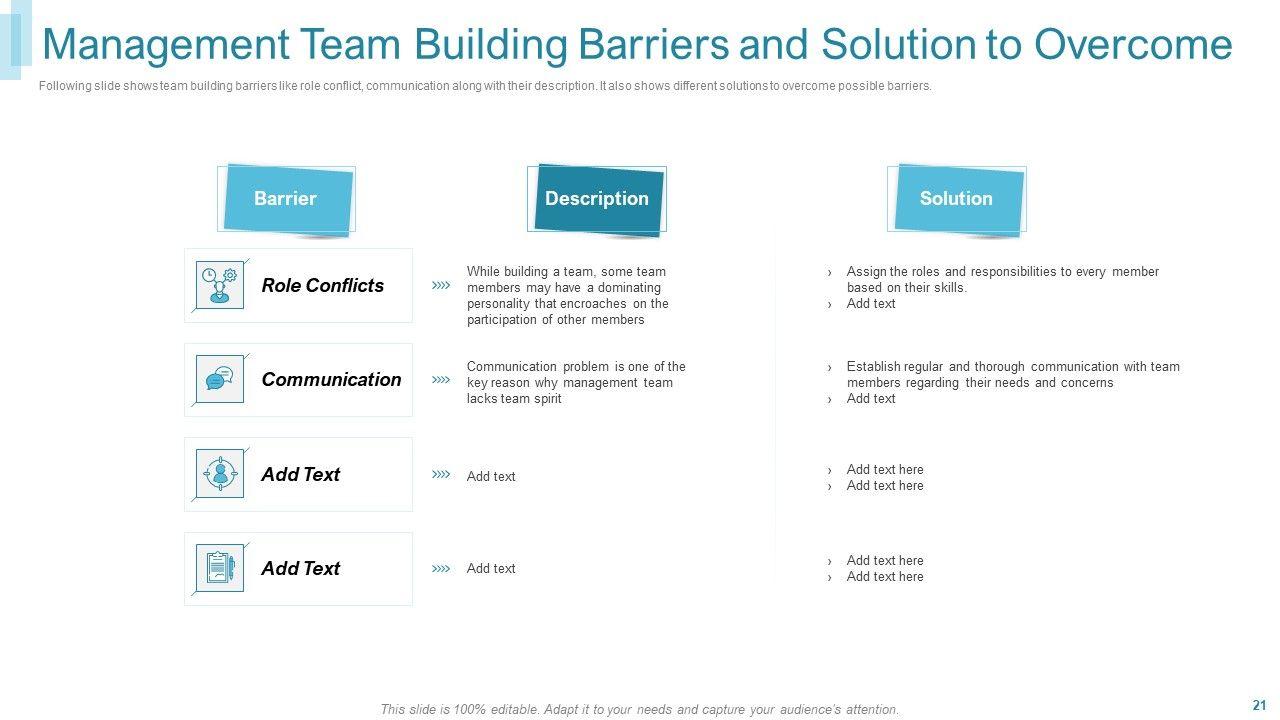 Management Team Building Barriers and Solution to Overcome

Following slide shows team building barriers like role conflict, communication along with their description. It also shows different solutions to overcome possible barriers.

| Barrier | Description | Solution |
|---|---|---|
| Role Conflicts | While building a team, some team members may have a dominating personality that encroaches on the participation of other members | › Assign the roles and responsibilities to every member based on their skills. › Add text |
| Communication | Communication problem is one of the key reason why management team lacks team spirit | › Establish regular and thorough communication with team members regarding their needs and concerns › Add text |
| Add Text | Add text | › Add text here › Add text here |
| Add Text | Add text | › Add text here › Add text here |

This slide is 100% editable. Adapt it to your needs and capture your audience's attention.

21